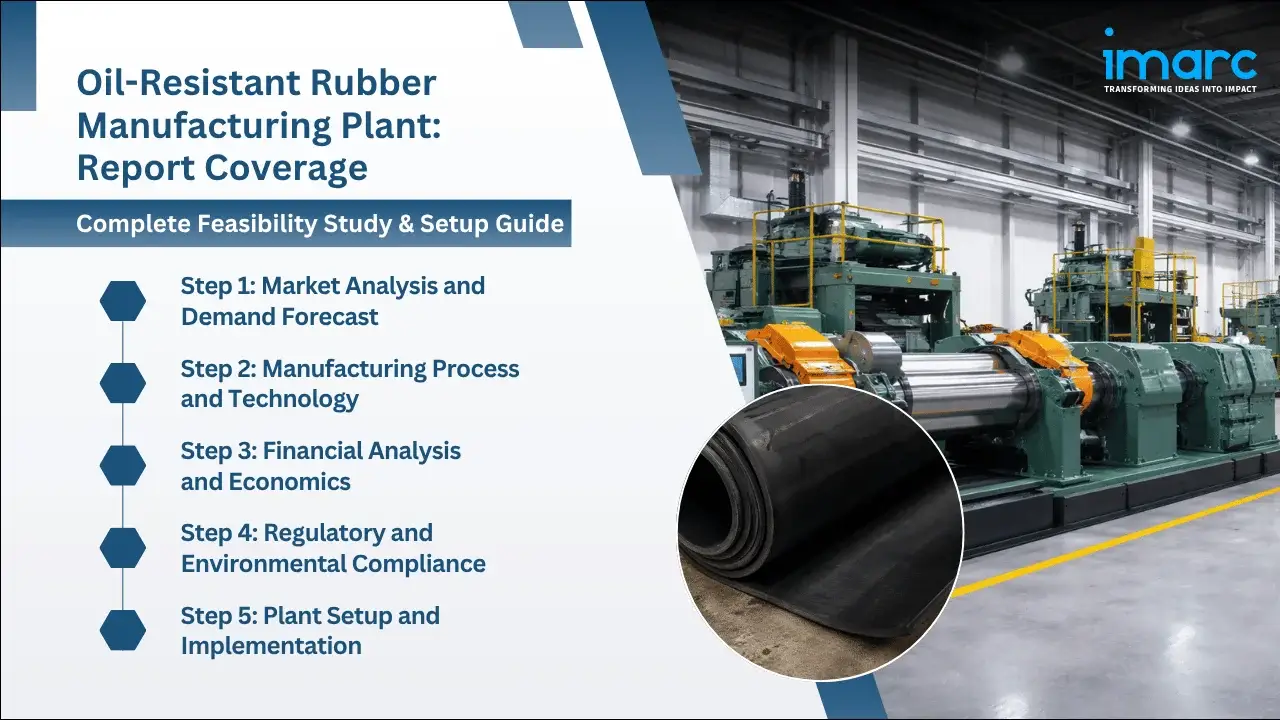 Oil-Resistant Rubber Manufacturing Plant: Report Coverage

Complete Feasibility Study & Setup Guide

Step 1: Market Analysis and Demand Forecast

Step 2: Manufacturing Process and Technology

Step 3: Financial Analysis and Economics

Step 4: Regulatory and Environmental Compliance

Step 5: Plant Setup and Implementation

imarc
TRANSFORMING IDEAS INTO IMPACT